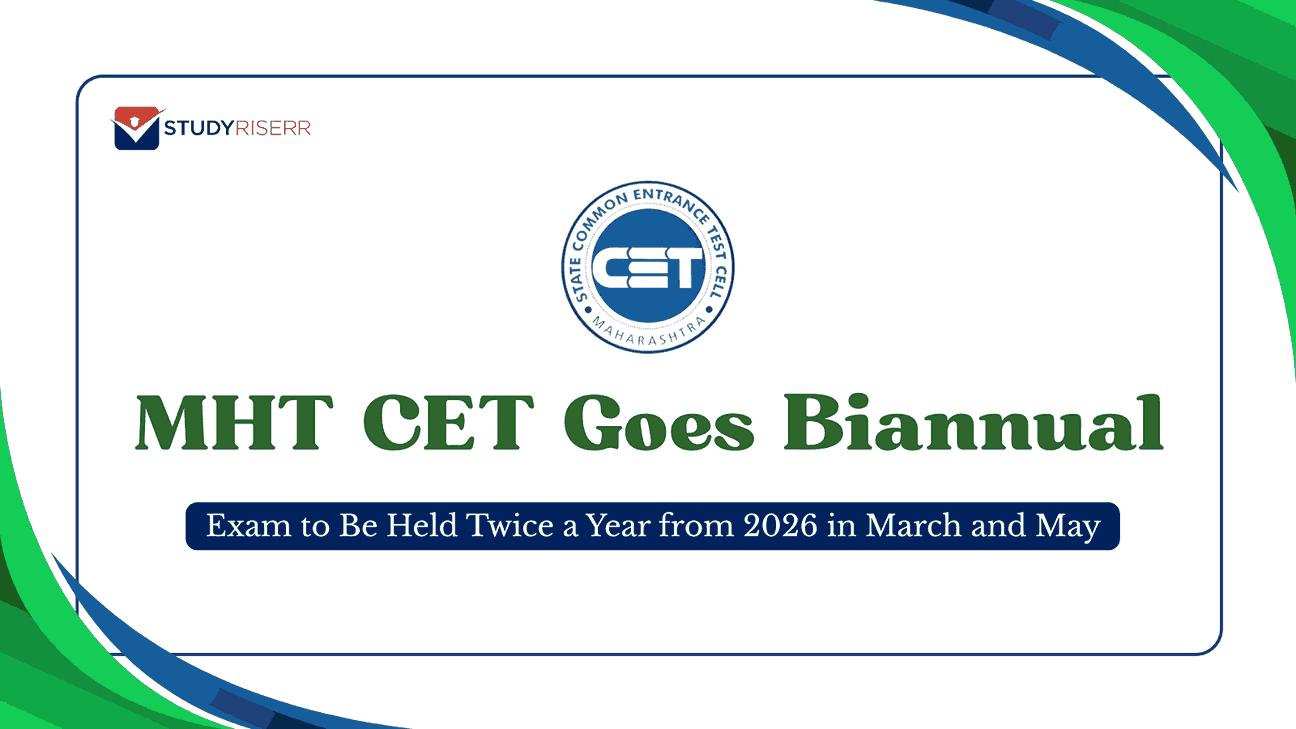 STUDYRISERR

STATE COMMON ENTRANCE TEST CELL
CET
MAHARASHTRA

MHT CET Goes Biannual

Exam to Be Held Twice a Year from 2026 in March and May